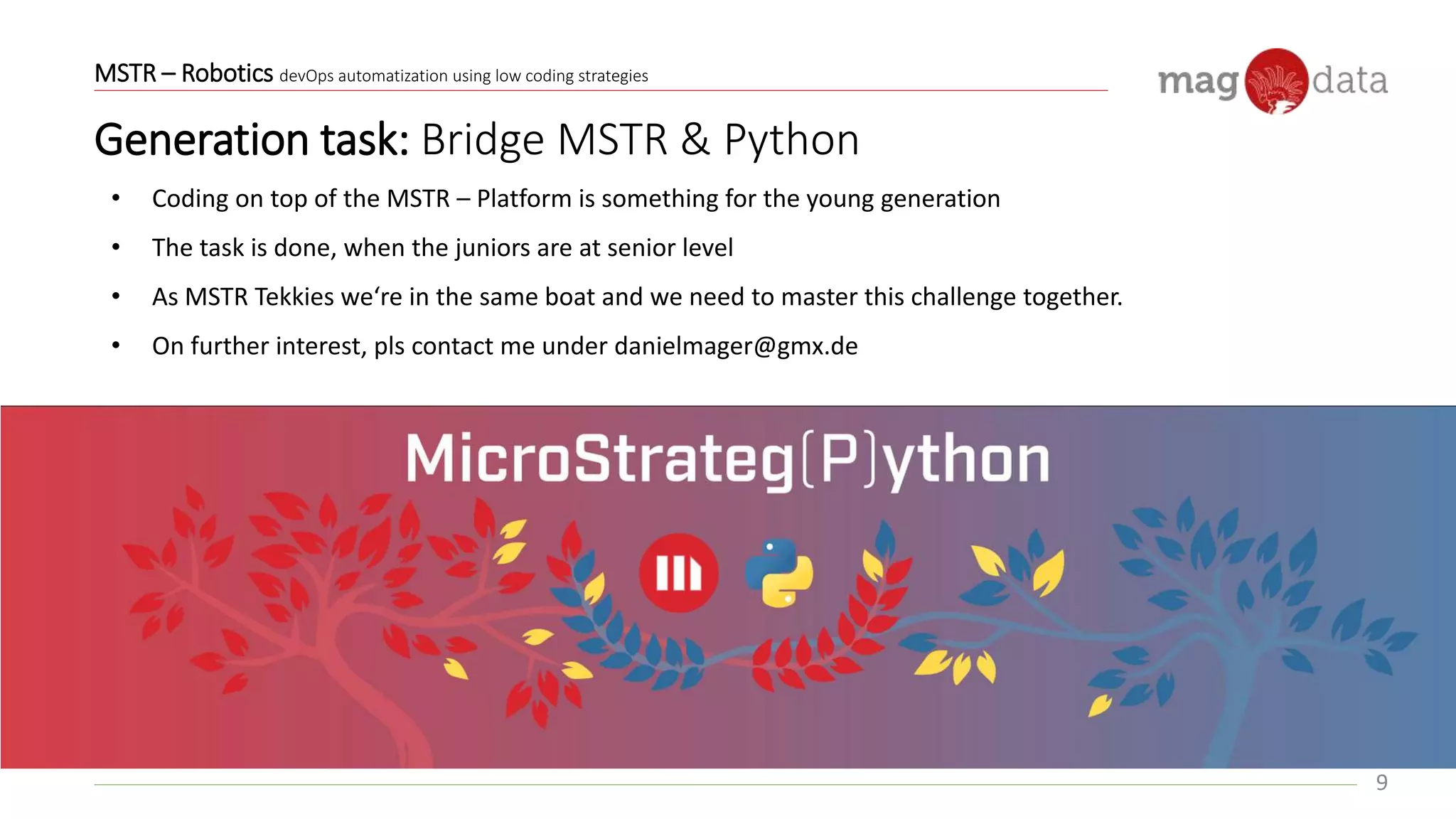 MSTR – Robotics devOps automatization using low coding strategies

mag data

Generation task: Bridge MSTR & Python

• Coding on top of the MSTR – Platform is something for the young generation

• The task is done, when the juniors are at senior level

• As MSTR Tekkies we're in the same boat and we need to master this challenge together.

• On further interest, pls contact me under danielmager@gmx.de

MicroStrateg(P)ython

9